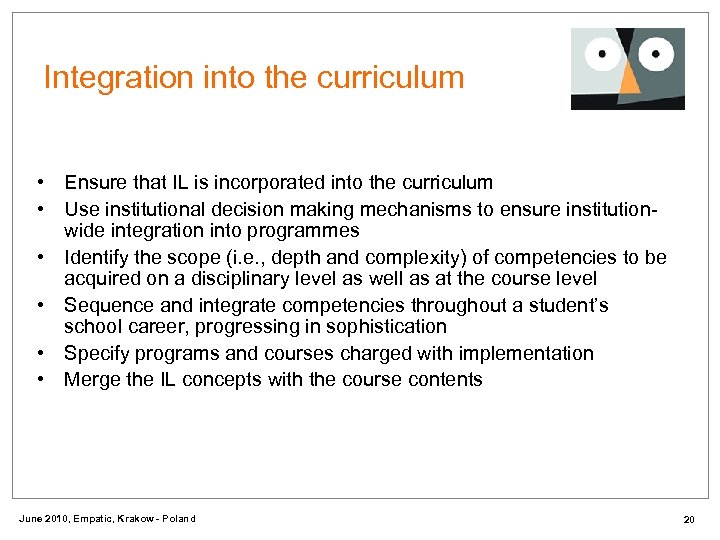 Integration into the curriculum

• Ensure that IL is incorporated into the curriculum
• Use institutional decision making mechanisms to ensure institution-wide integration into programmes
• Identify the scope (i.e., depth and complexity) of competencies to be acquired on a disciplinary level as well as at the course level
• Sequence and integrate competencies throughout a student's school career, progressing in sophistication
• Specify programs and courses charged with implementation
• Merge the IL concepts with the course contents

June 2010, Empatic, Krakow - Poland

20